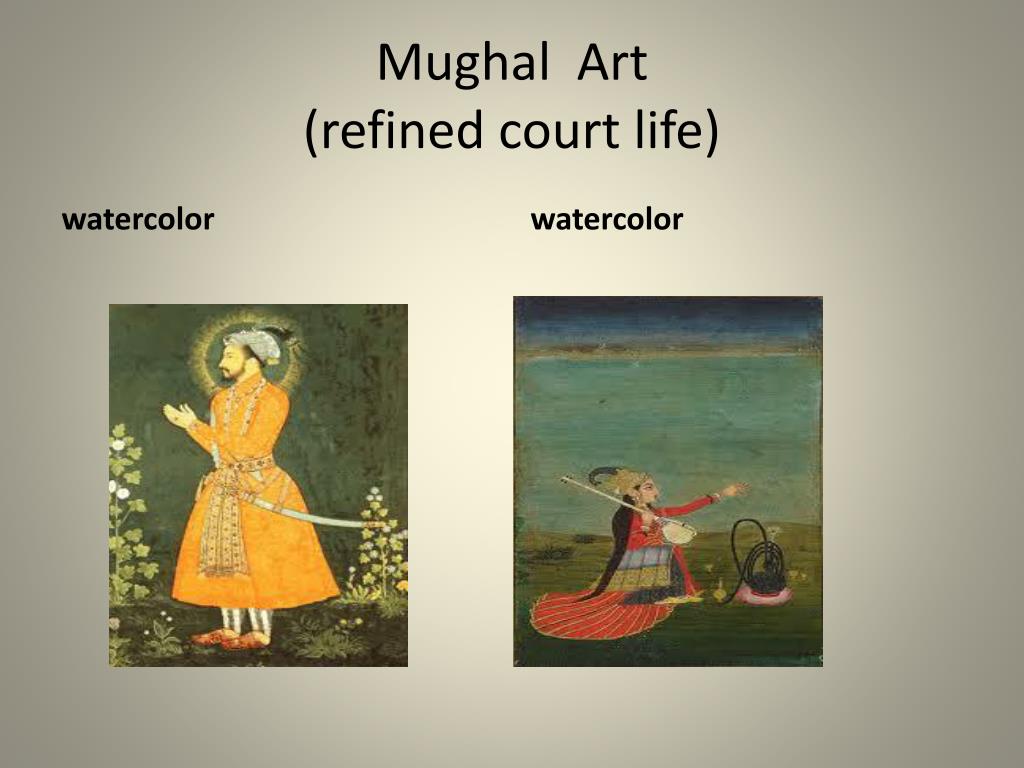 Mughal Art
(refined court life)

watercolor

watercolor